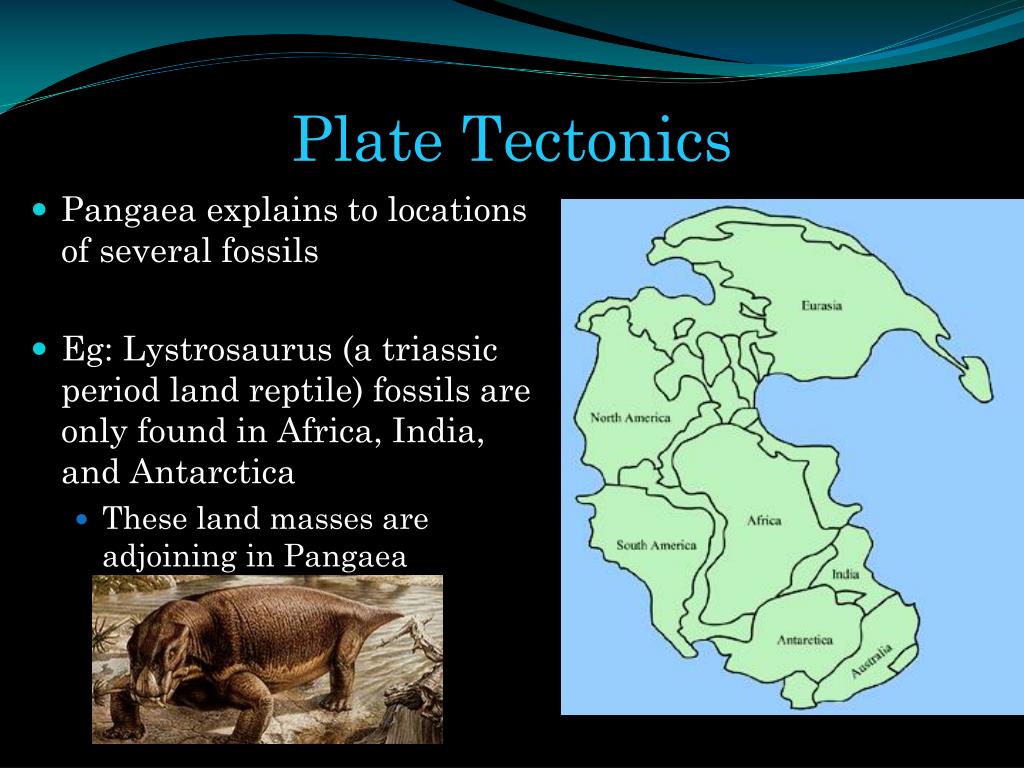 Plate Tectonics

Pangaea explains to locations of several fossils

Eg: Lystrosaurus (a triassic period land reptile) fossils are only found in Africa, India, and Antarctica

These land masses are adjoining in Pangaea

Eurasia

North America

Africa

South America

India

Antarctica

Australia